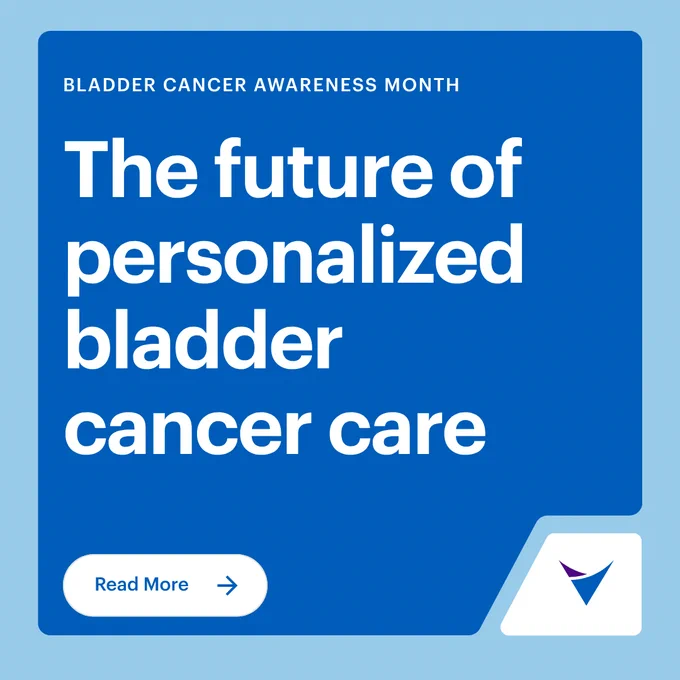 BLADDER CANCER AWARENESS MONTH

The future of personalized bladder cancer care

Read More →